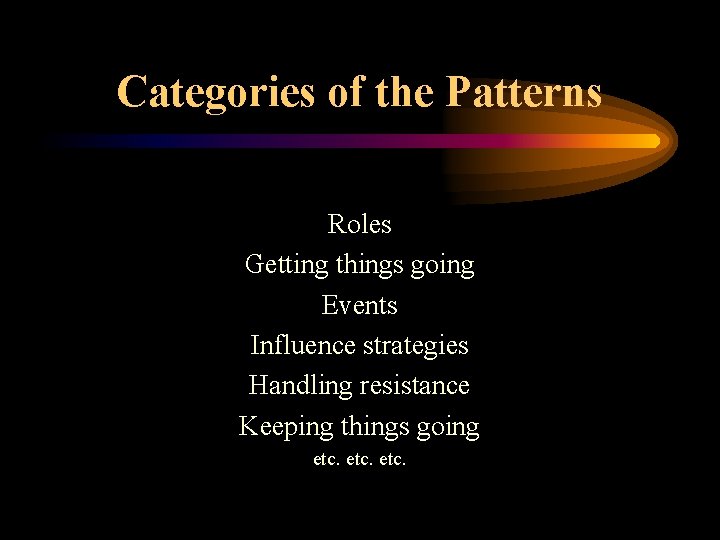 Categories of the Patterns

Roles
Getting things going
Events
Influence strategies
Handling resistance
Keeping things going
etc. etc. etc.